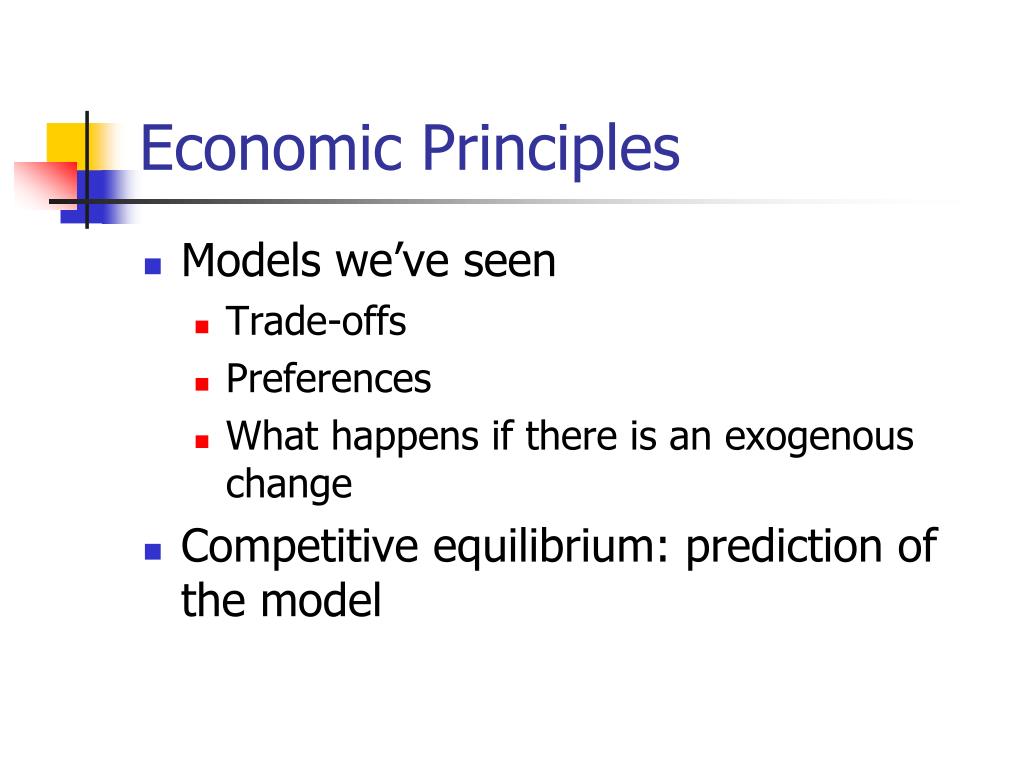 Economic Principles

- Models we've seen
  - Trade-offs
  - Preferences
  - What happens if there is an exogenous change
- Competitive equilibrium: prediction of the model